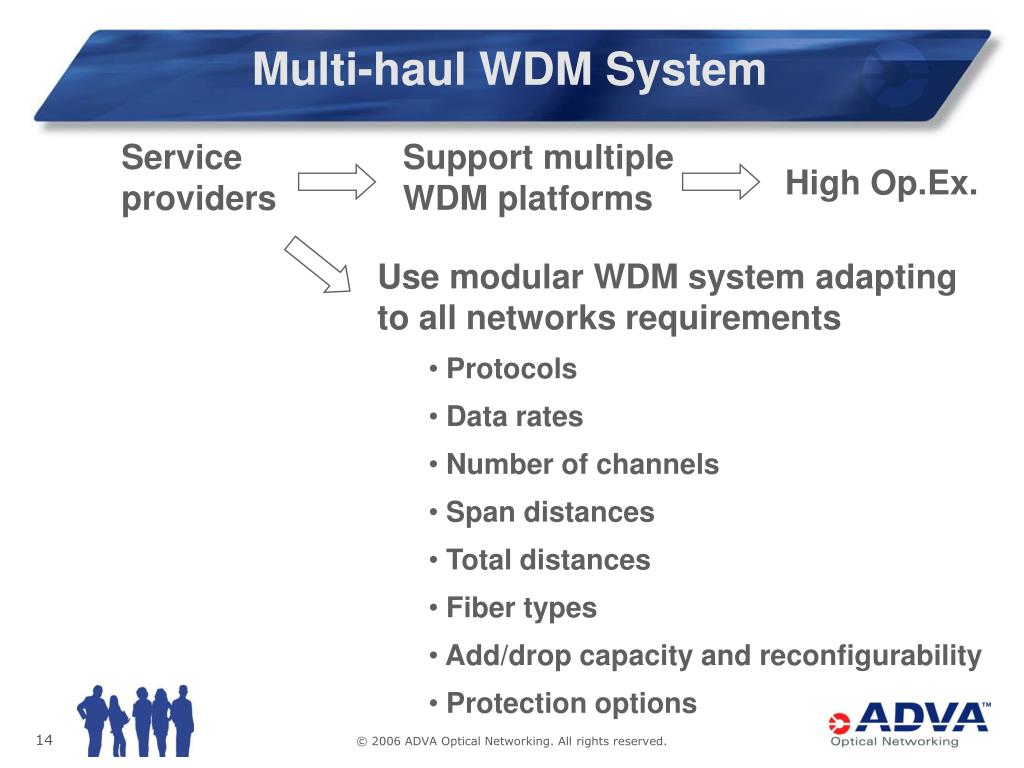 Multi-haul WDM System

Service providers

Support multiple WDM platforms

High Op.Ex.

Use modular WDM system adapting to all networks requirements

• Protocols
• Data rates
• Number of channels
• Span distances
• Total distances
• Fiber types
• Add/drop capacity and reconfigurability
• Protection options

14

© 2006 ADVA Optical Networking. All rights reserved.

ADVA™
Optical Networking